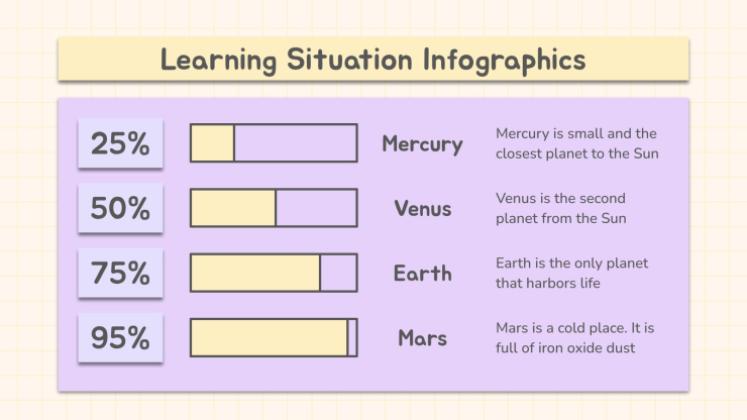 Learning Situation Infographics

25%
Mercury
Mercury is small and the closest planet to the Sun

50%
Venus
Venus is the second planet from the Sun

75%
Earth
Earth is the only planet that harbors life

95%
Mars
Mars is a cold place. It is full of iron oxide dust